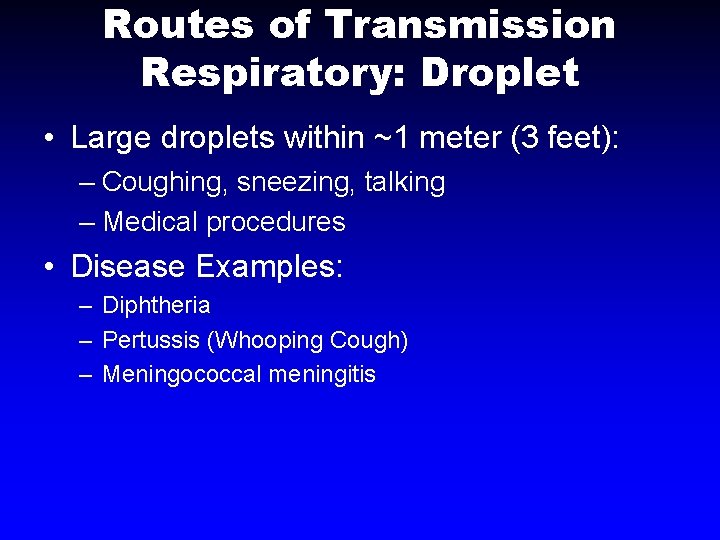 Routes of Transmission
Respiratory: Droplet

• Large droplets within ~1 meter (3 feet):
– Coughing, sneezing, talking
– Medical procedures

• Disease Examples:
– Diphtheria
– Pertussis (Whooping Cough)
– Meningococcal meningitis